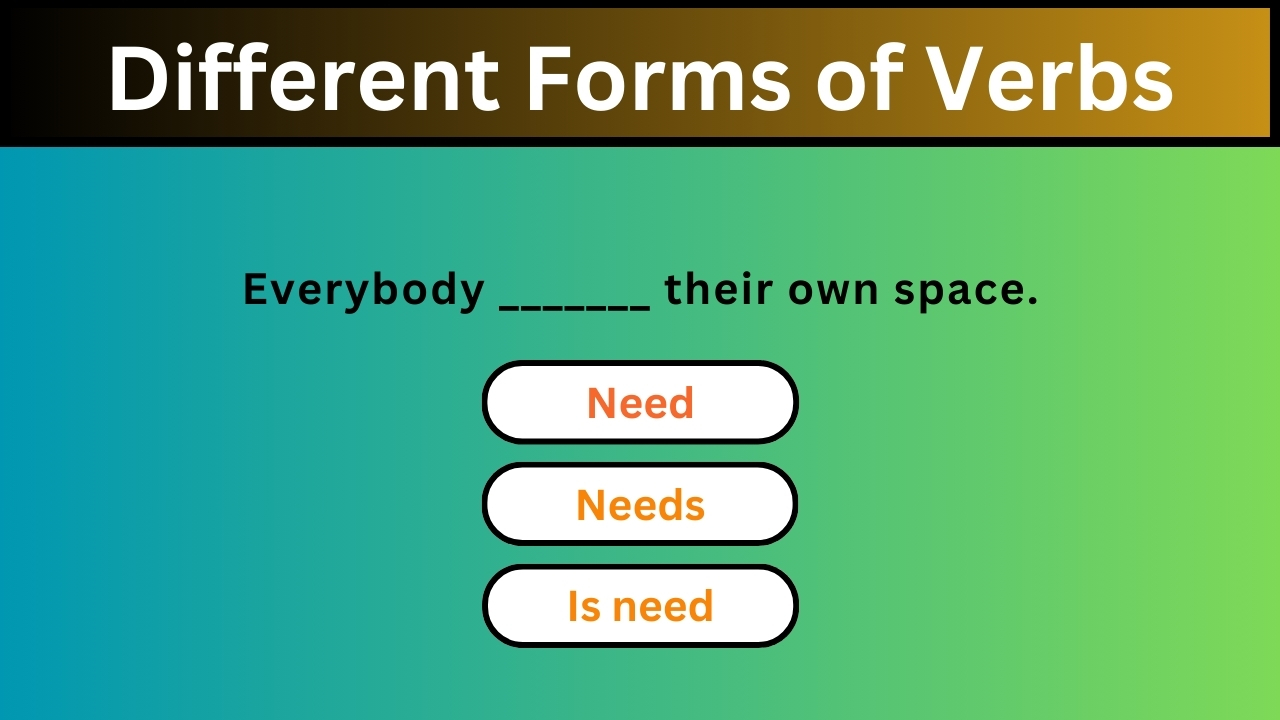 Different Forms of Verbs

Everybody _______ their own space.

Need

Needs

Is need